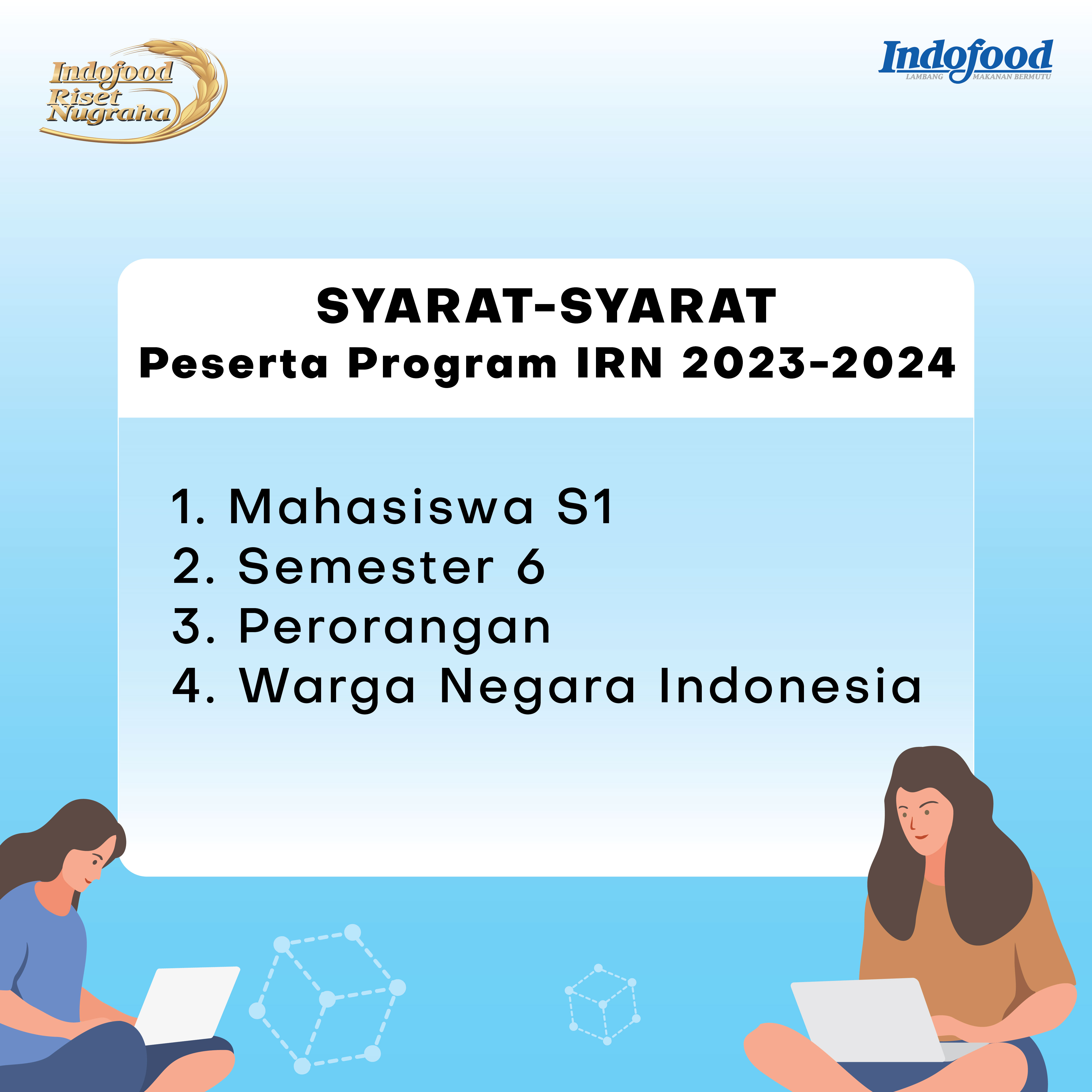 Indofood Riset Nugraha

Indofood
LAMBANG MAKANAN BERMUTU

SYARAT-SYARAT
Peserta Program IRN 2023-2024

1. Mahasiswa S1
2. Semester 6
3. Perorangan
4. Warga Negara Indonesia